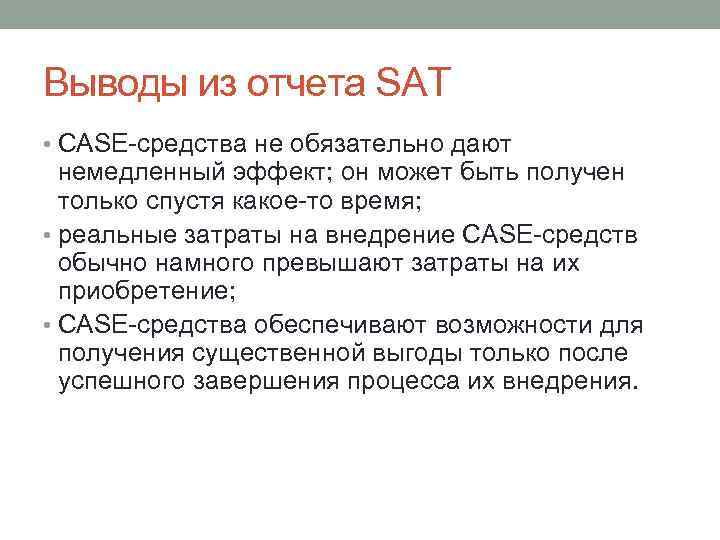 Выводы из отчета SAT

• CASE-средства не обязательно дают немедленный эффект; он может быть получен только спустя какое-то время;
• реальные затраты на внедрение CASE-средств обычно намного превышают затраты на их приобретение;
• CASE-средства обеспечивают возможности для получения существенной выгоды только после успешного завершения процесса их внедрения.